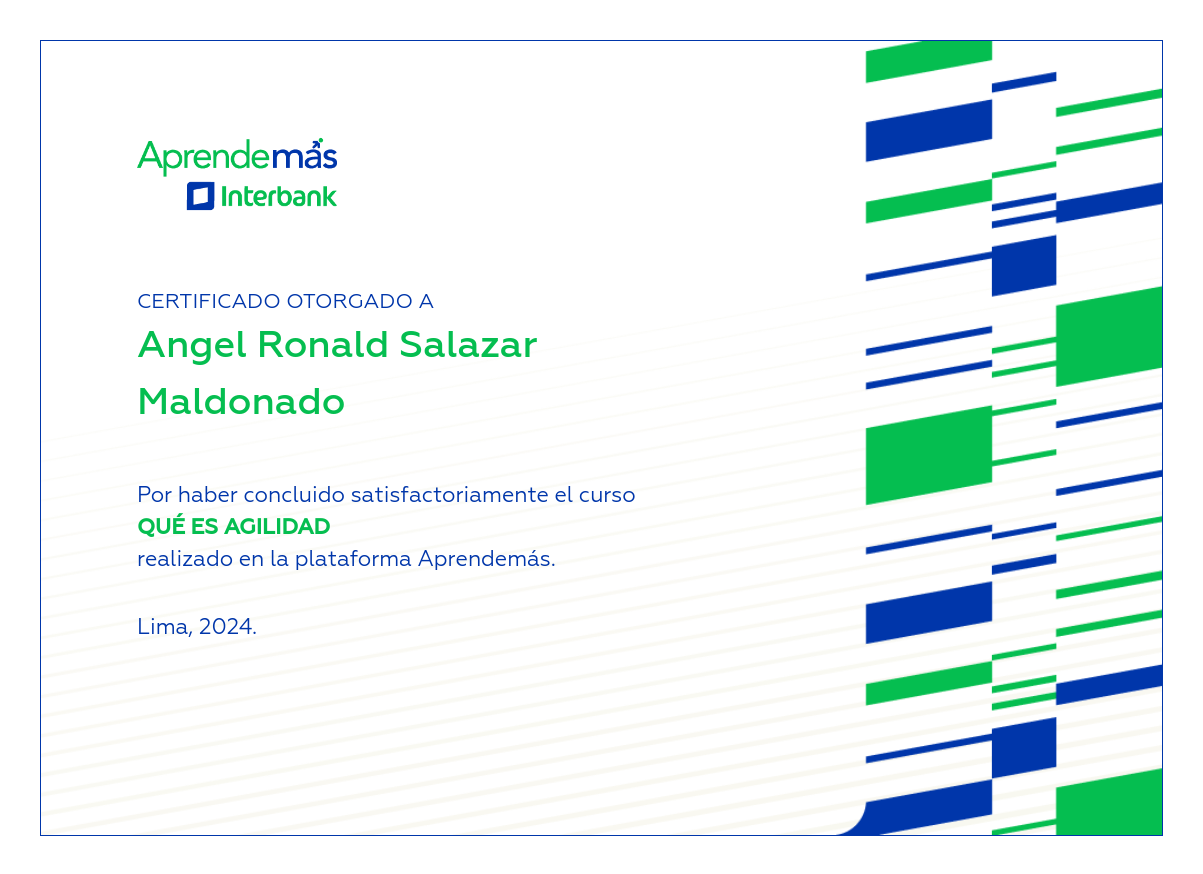 Aprendemás
Interbank

CERTIFICADO OTORGADO A

Angel Ronald Salazar Maldonado

Por haber concluido satisfactoriamente el curso
QUÉ ES AGILIDAD
realizado en la plataforma Aprendemás.

Lima, 2024.